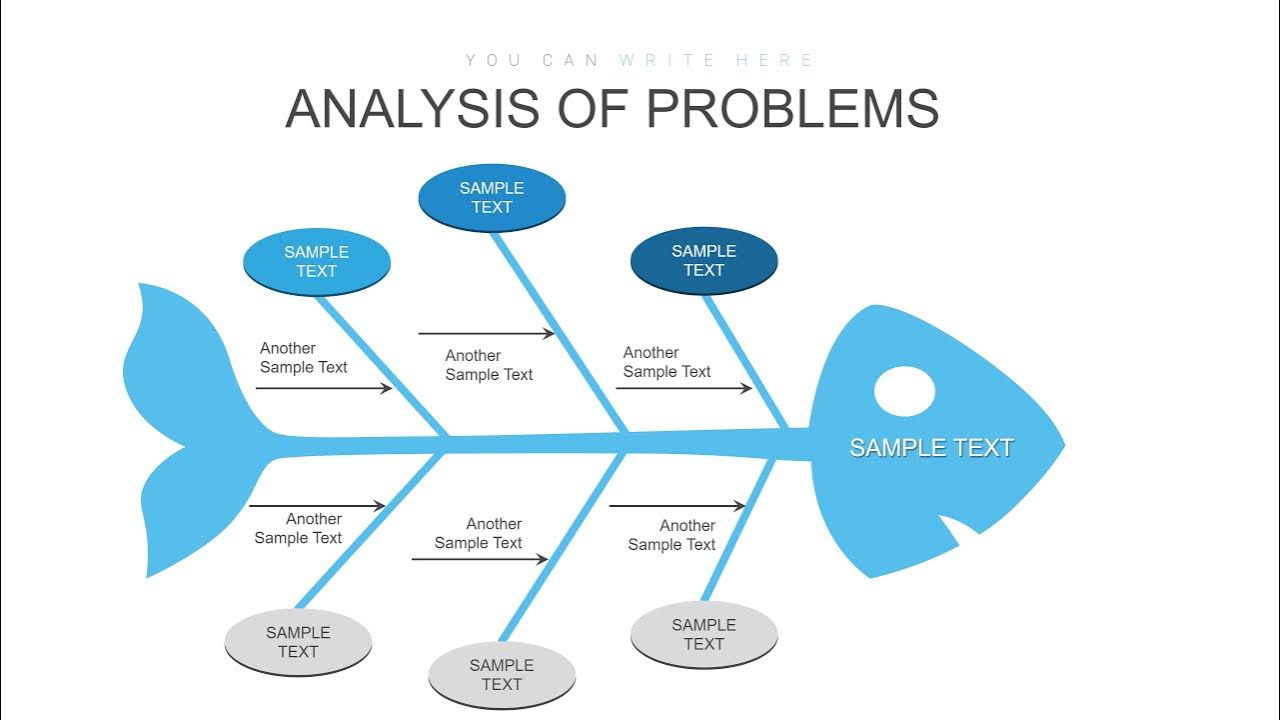 YOU CAN WRITE HERE

ANALYSIS OF PROBLEMS

SAMPLE TEXT

SAMPLE TEXT

SAMPLE TEXT

Another Sample Text

Another Sample Text

Another Sample Text

SAMPLE TEXT

Another Sample Text

Another Sample Text

Another Sample Text

SAMPLE TEXT

SAMPLE TEXT

SAMPLE TEXT